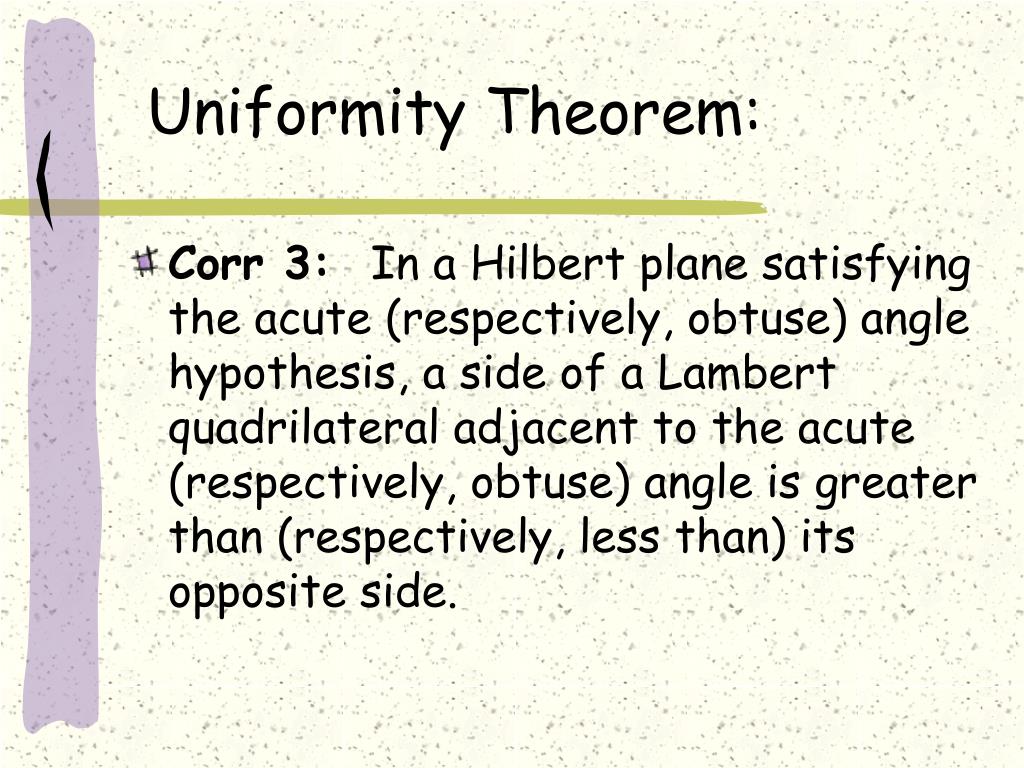 Uniformity Theorem:

Corr 3: In a Hilbert plane satisfying the acute (respectively, obtuse) angle hypothesis, a side of a Lambert quadrilateral adjacent to the acute (respectively, obtuse) angle is greater than (respectively, less than) its opposite side.